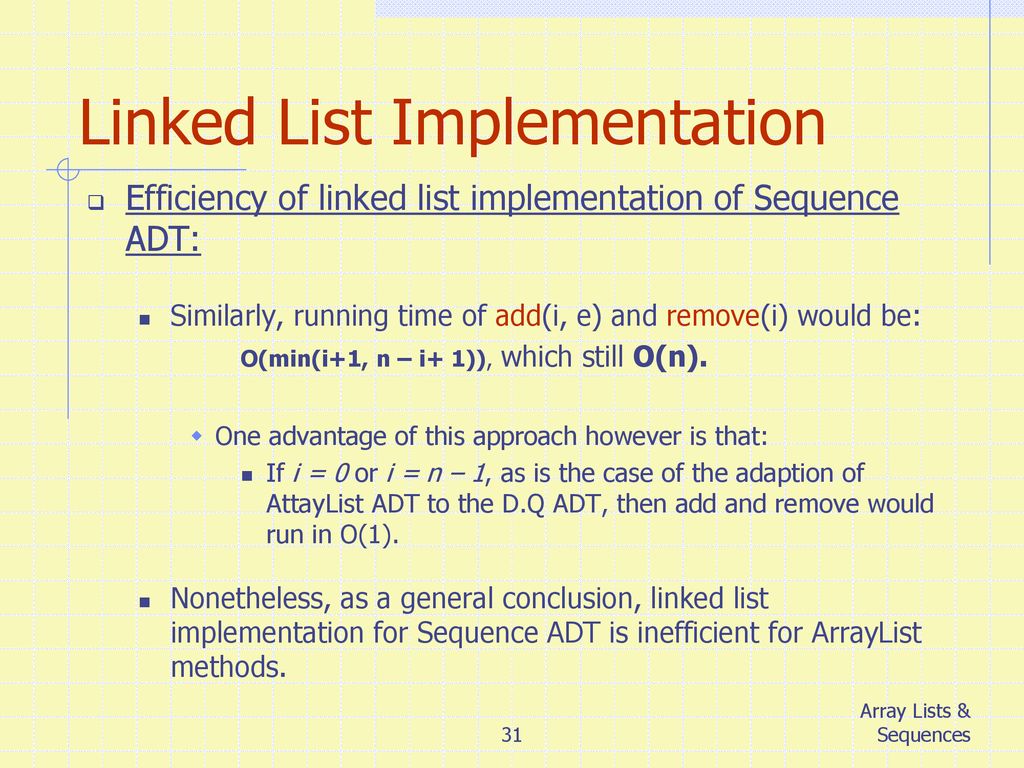 Linked List Implementation

Efficiency of linked list implementation of Sequence ADT:

Similarly, running time of add(i, e) and remove(i) would be:

O(min(i+1, n – i+ 1)), which still O(n).

One advantage of this approach however is that:

If $i = 0$ or $i = n – 1$, as is the case of the adaption of AttayList ADT to the D.Q ADT, then add and remove would run in O(1).

Nonetheless, as a general conclusion, linked list implementation for Sequence ADT is inefficient for ArrayList methods.

31

Array Lists & Sequences